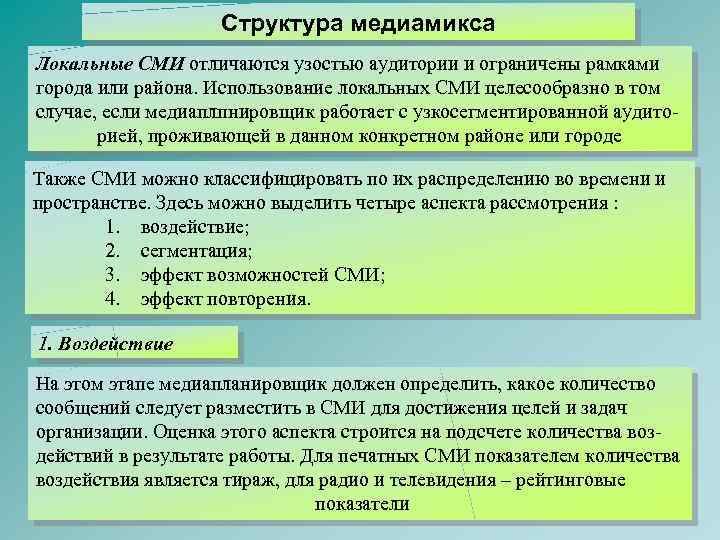 Структура медиамикса

Локальные СМИ отличаются узостью аудитории и ограничены рамками города или района. Использование локальных СМИ целесообразно в том случае, если медиаплпнировщик работает с узкосегментированной аудиторией, проживающей в данном конкретном районе или городе

Также СМИ можно классифицировать по их распределению во времени и пространстве. Здесь можно выделить четыре аспекта рассмотрения :
1. воздействие;
2. сегментация;
3. эффект возможностей СМИ;
4. эффект повторения.

1. Воздействие

На этом этапе медиапланировщик должен определить, какое количество сообщений следует разместить в СМИ для достижения целей и задач организации. Оценка этого аспекта строится на подсчете количества воздействий в результате работы. Для печатных СМИ показателем количества воздействия является тираж, для радио и телевидения – рейтинговые показатели